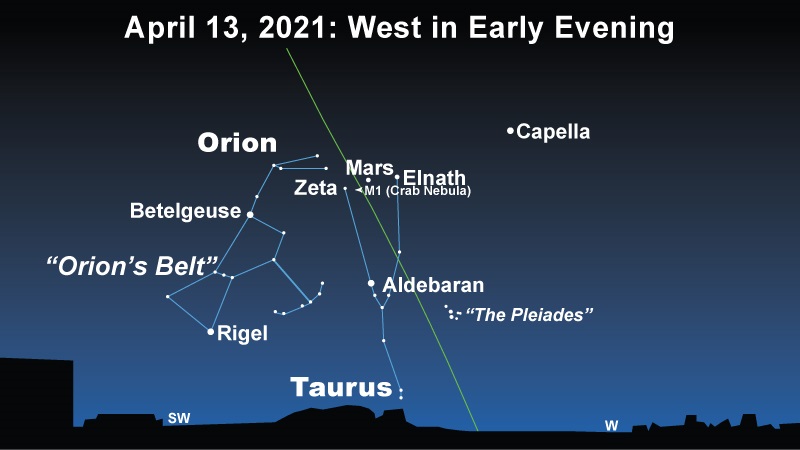 April 13, 2021: West in Early Evening

Orion

Capella

Mars

Elnath

Zeta

M1 (Crab Nebula)

Betelgeuse

"Orion's Belt"

Aldebaran

"The Pleiades"

Rigel

Taurus

SW

W